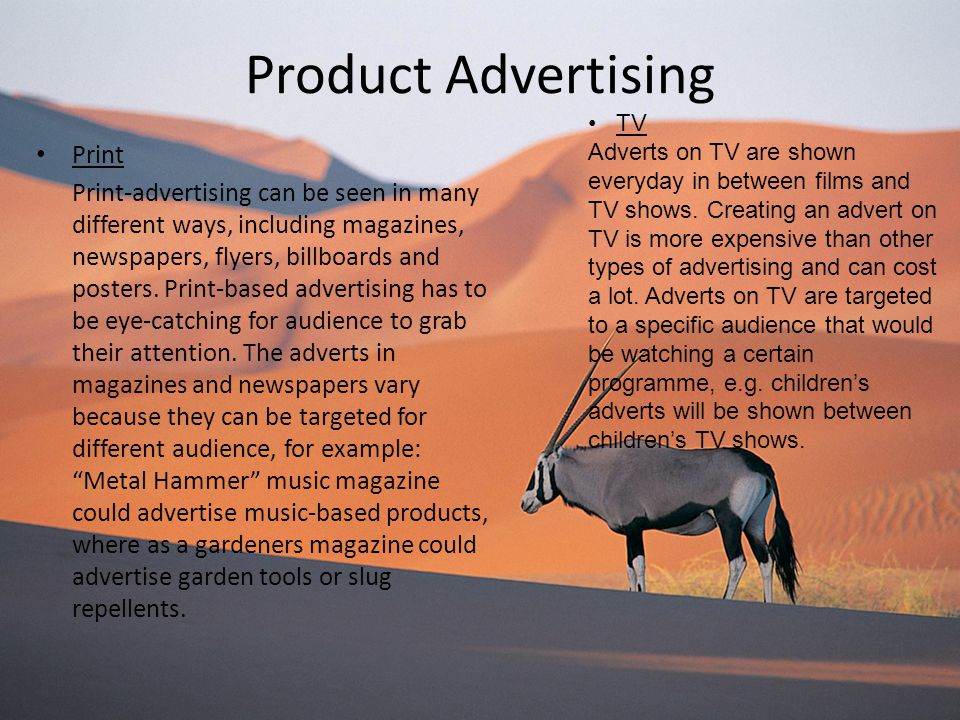 Product Advertising

• Print
Print-advertising can be seen in many different ways, including magazines, newspapers, flyers, billboards and posters. Print-based advertising has to be eye-catching for audience to grab their attention. The adverts in magazines and newspapers vary because they can be targeted for different audience, for example: “Metal Hammer” music magazine could advertise music-based products, where as a gardeners magazine could advertise garden tools or slug repellents.

• TV
Adverts on TV are shown everyday in between films and TV shows. Creating an advert on TV is more expensive than other types of advertising and can cost a lot. Adverts on TV are targeted to a specific audience that would be watching a certain programme, e.g. children’s adverts will be shown between children’s TV shows.